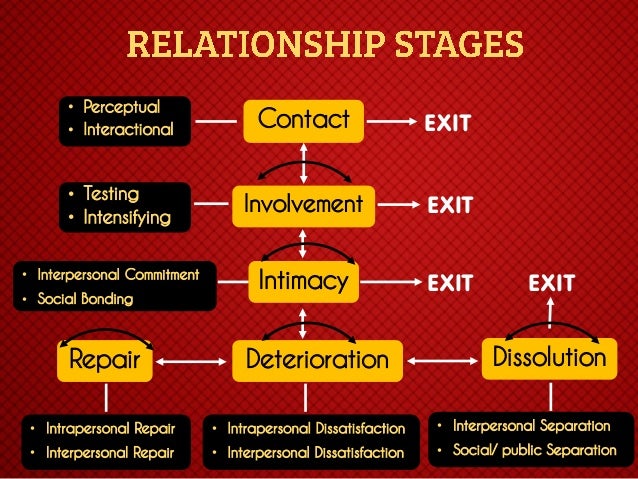 RELATIONSHIP STAGES

• Perceptual
• Interactional

Contact

EXIT

• Testing
• Intensifying

Involvement

EXIT

• Interpersonal Commitment
• Social Bonding

Intimacy

EXIT

EXIT

Repair

Deterioration

Dissolution

• Intrapersonal Repair
• Interpersonal Repair

• Intrapersonal Dissatisfaction
• Interpersonal Dissatisfaction

• Interpersonal Separation
• Social/ public Separation